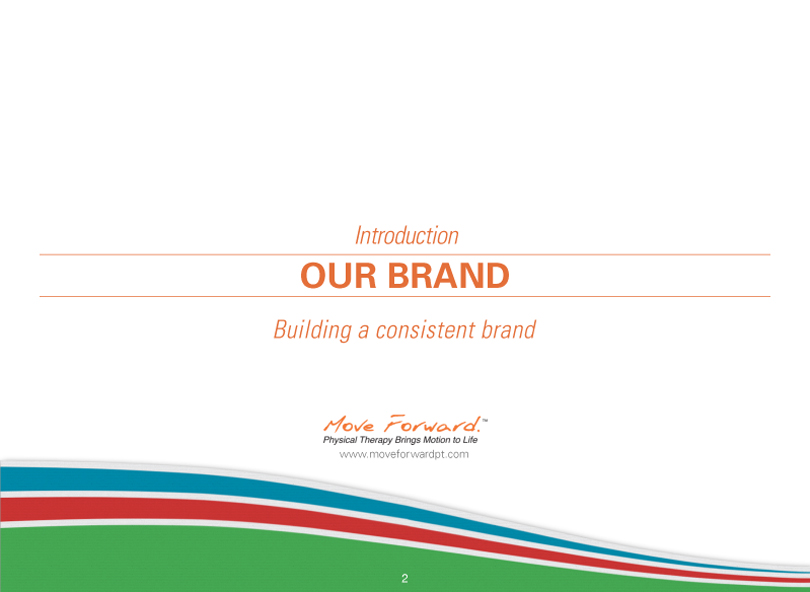 Introduction

OUR BRAND

Building a consistent brand

Move Forward.™
Physical Therapy Brings Motion to Life
www.moveforwardpt.com

2